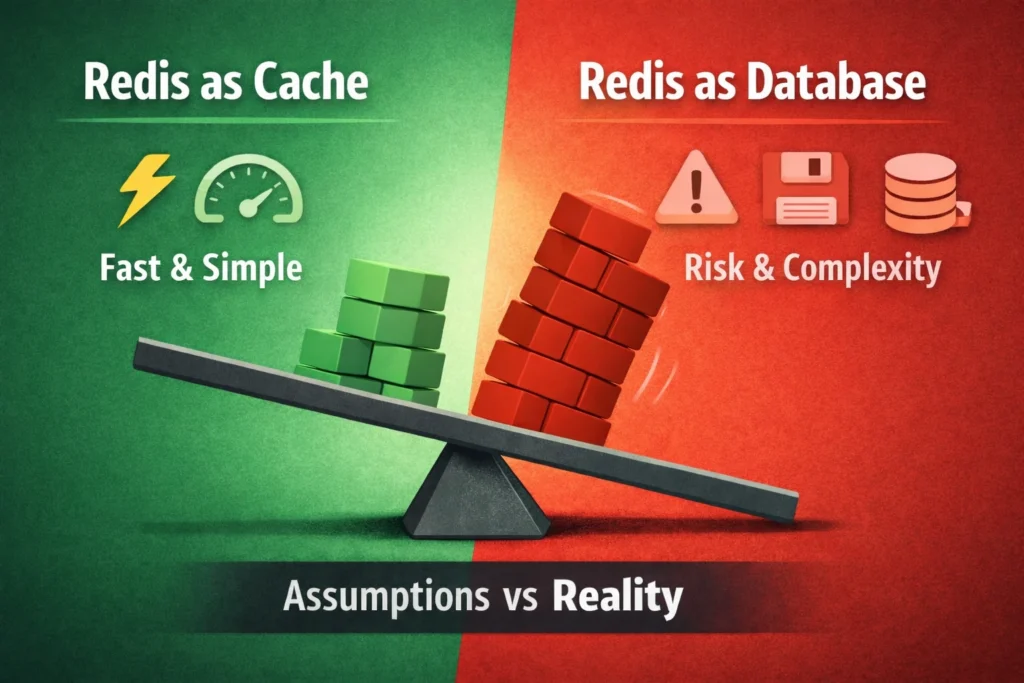 Redis as Cache

Fast & Simple

Redis as Database

Risk & Complexity

Assumptions vs Reality